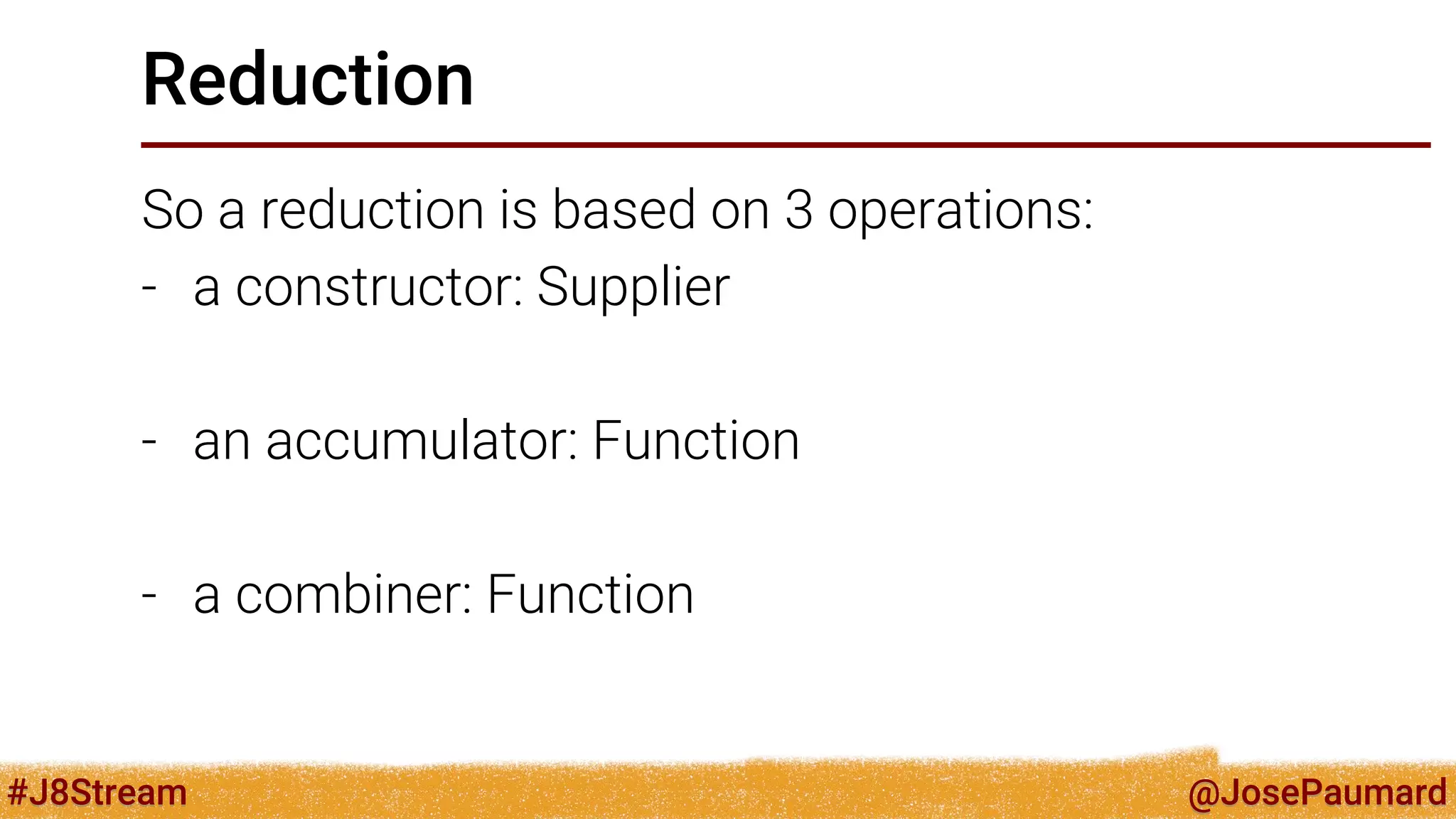 Reduction

So a reduction is based on 3 operations:
- a constructor: Supplier

- an accumulator: Function

- a combiner: Function

#J8Stream

@JosePaumard